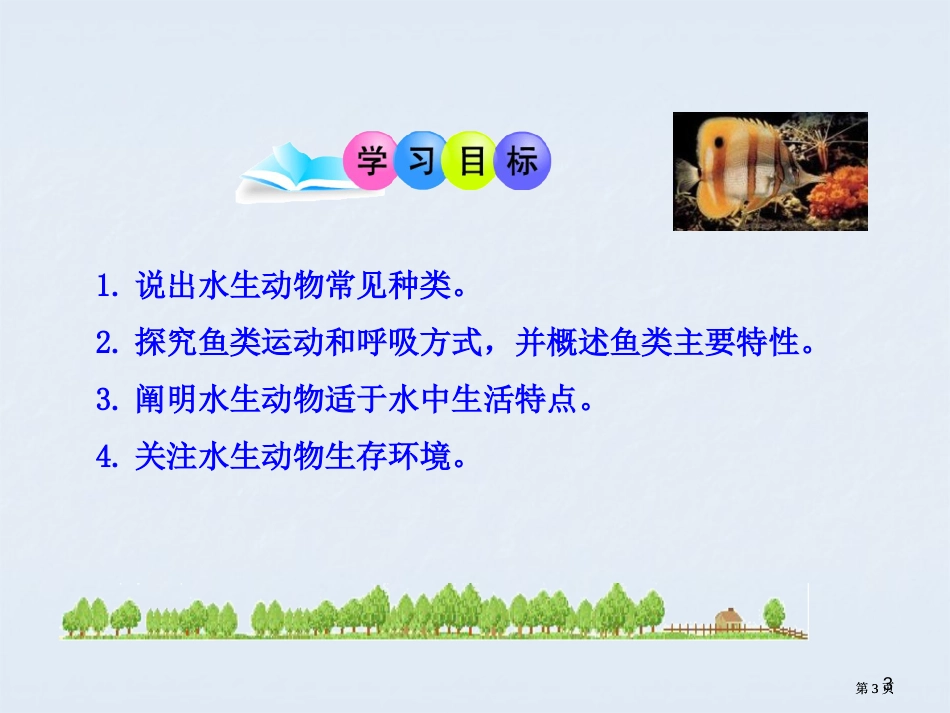 学习目标

1. 说出水生动物常见种类。

2. 探究鱼类运动和呼吸方式，并概述鱼类主要特性。

3. 阐明水生动物适于水中生活特点。

4. 关注水生动物生存环境。

第3页 3